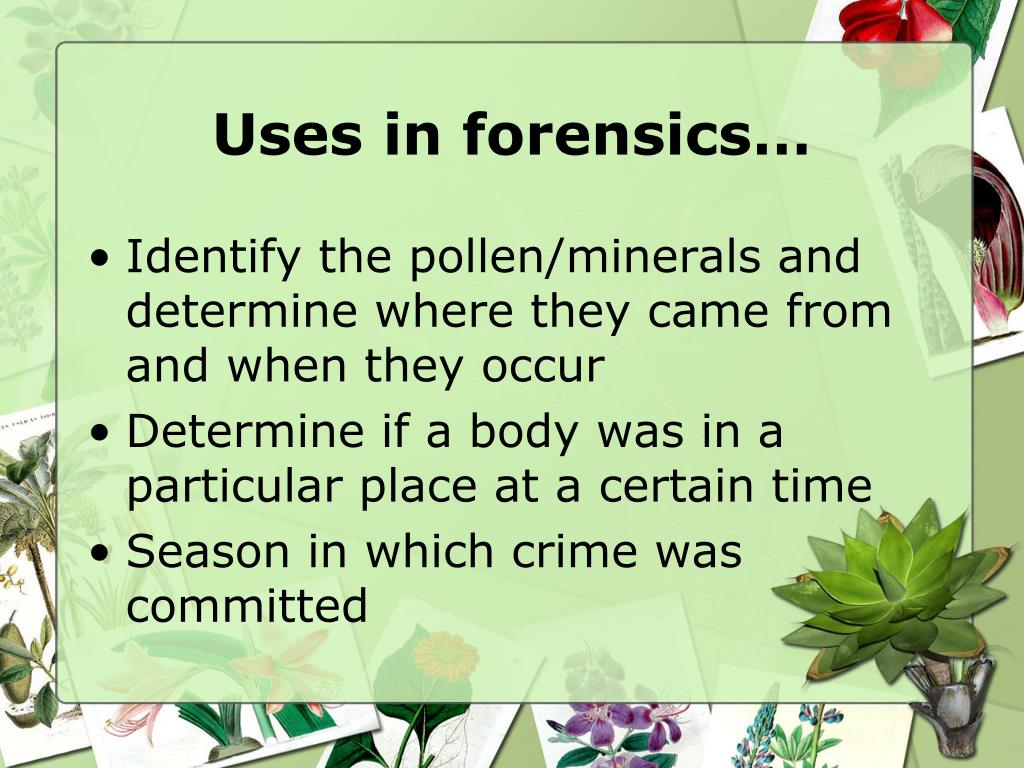 Uses in forensics…

• Identify the pollen/minerals and determine where they came from and when they occur
• Determine if a body was in a particular place at a certain time
• Season in which crime was committed